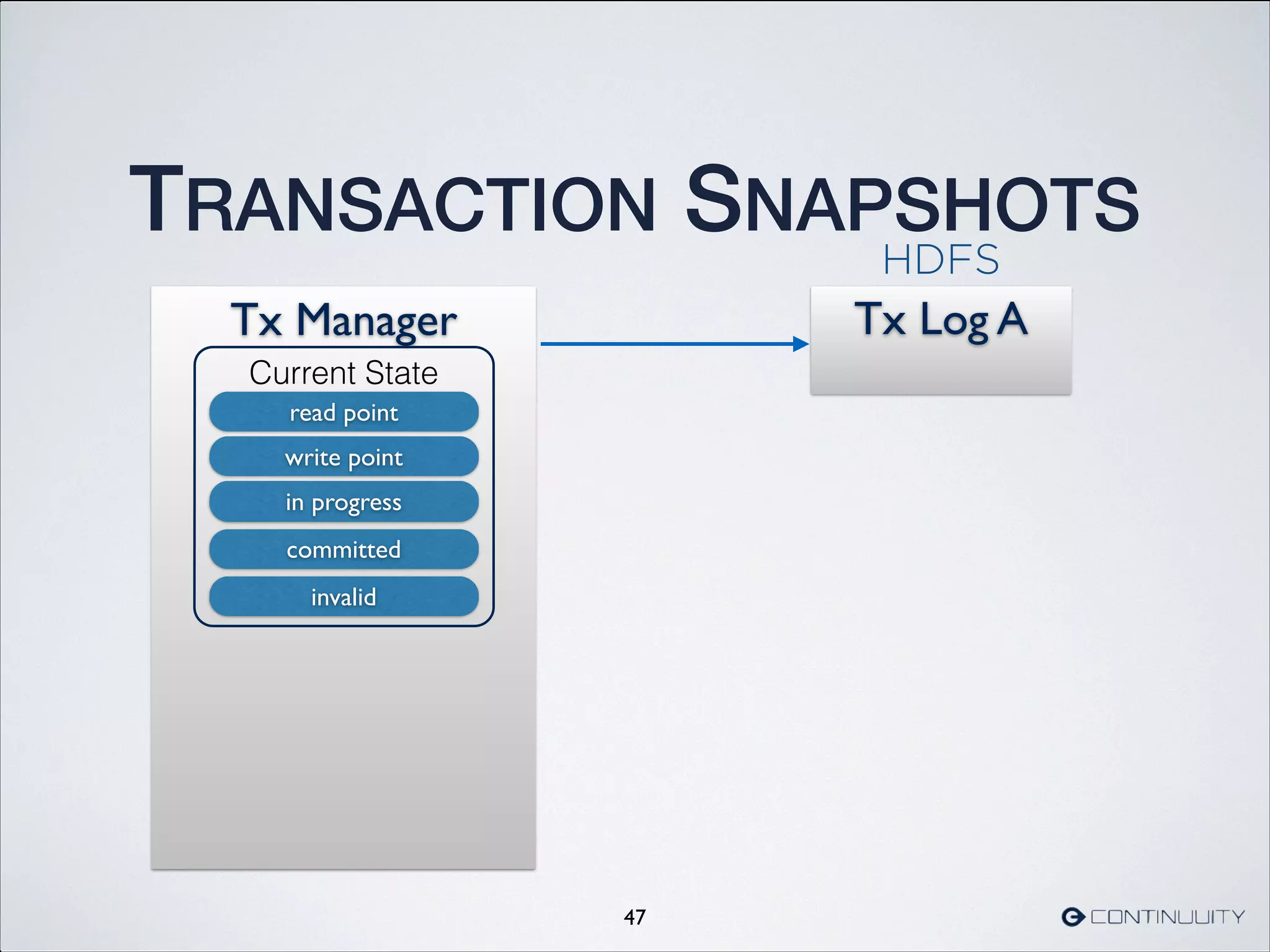 TRANSACTION SNAPSHOTS

HDFS

Tx Manager

Current State

read point

write point

in progress

committed

invalid

Tx Log A

47

CONTINUUITY